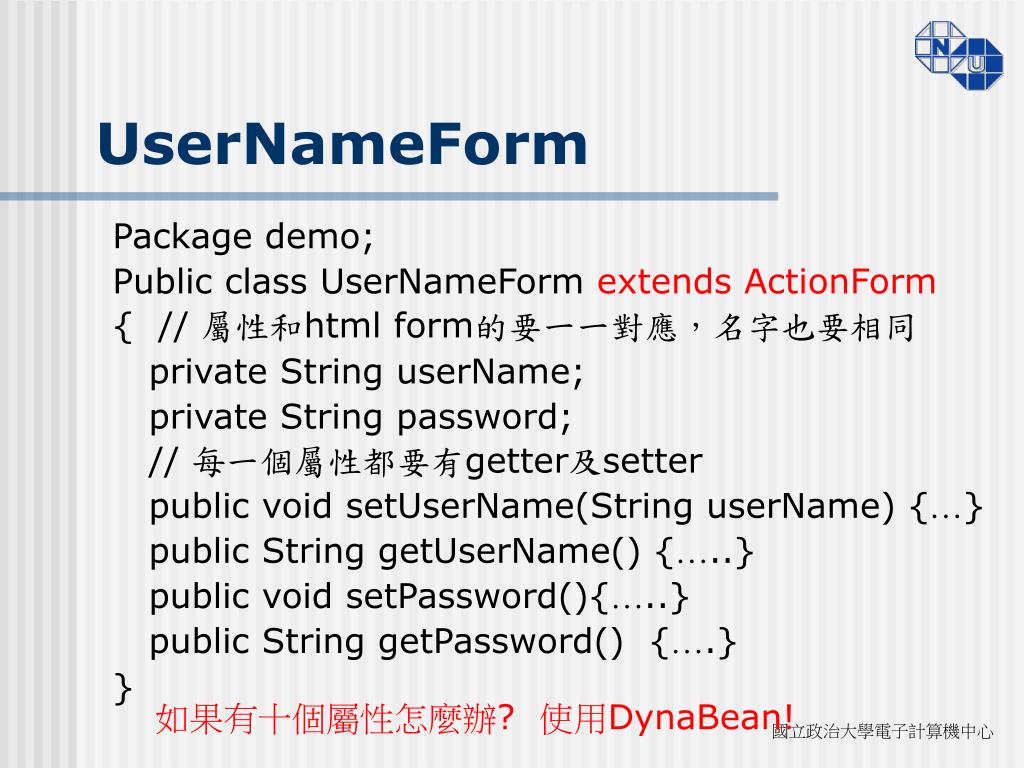 N U

UserNameForm

Package demo;
Public class UserNameForm extends ActionForm
{ // 屬性和html form的要一一對應，名字也要相同
private String userName;
private String password;
// 每一個屬性都要有getter及setter
public void setUserName(String userName) {…}
public String getUserName() {…..}
public void setPassword(){…..}
public String getPassword() {….}
}

如果有十個屬性怎麼辦? 使用DynaBean!

國立政治大學電子計算機中心